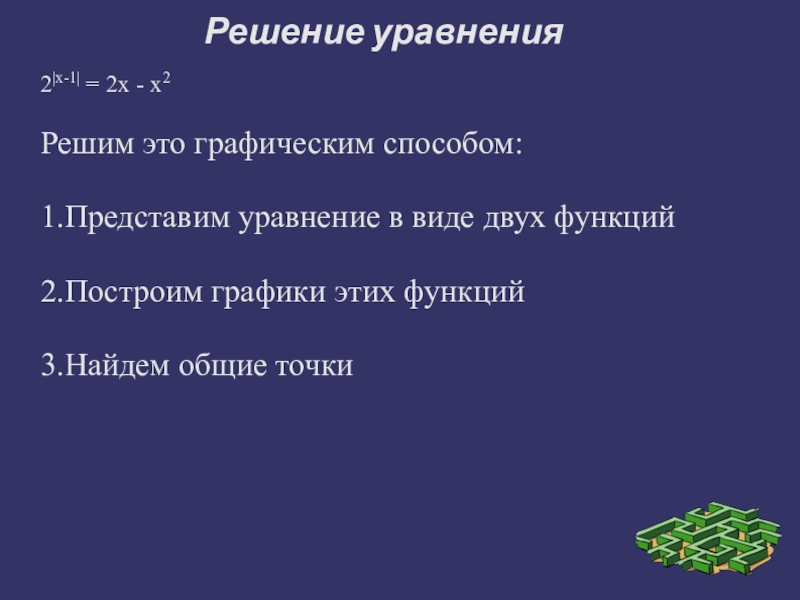 Решение уравнения

$2^{|x-1|} = 2x - x^2$

Решим это графическим способом:

1.Представим уравнение в виде двух функций

2.Построим графики этих функций

3.Найдем общие точки